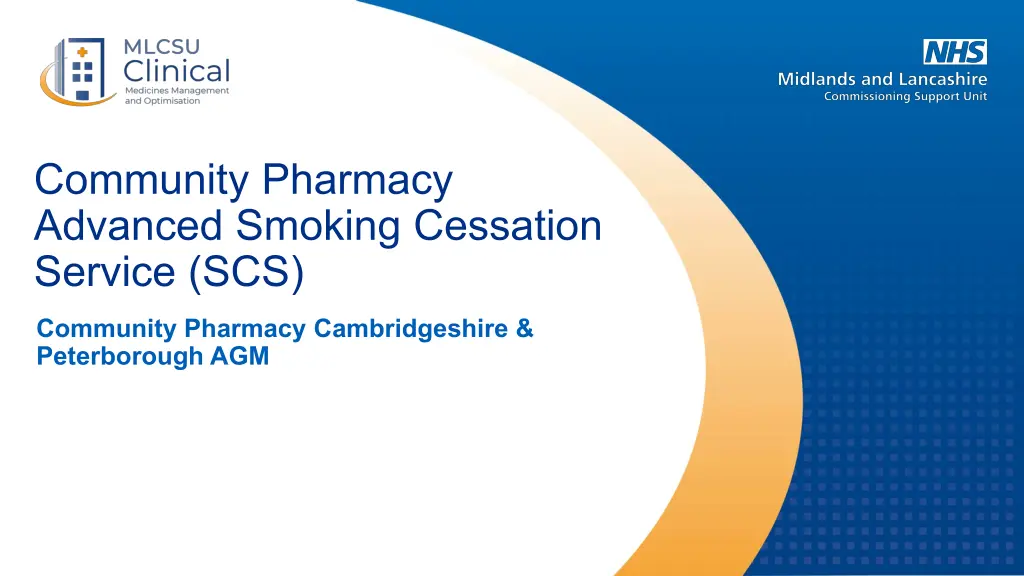 MLCSU
Clinical
Medicines Management and Optimisation

NHS
Midlands and Lancashire
Commissioning Support Unit

Community Pharmacy Advanced Smoking Cessation Service (SCS)

Community Pharmacy Cambridgeshire & Peterborough AGM